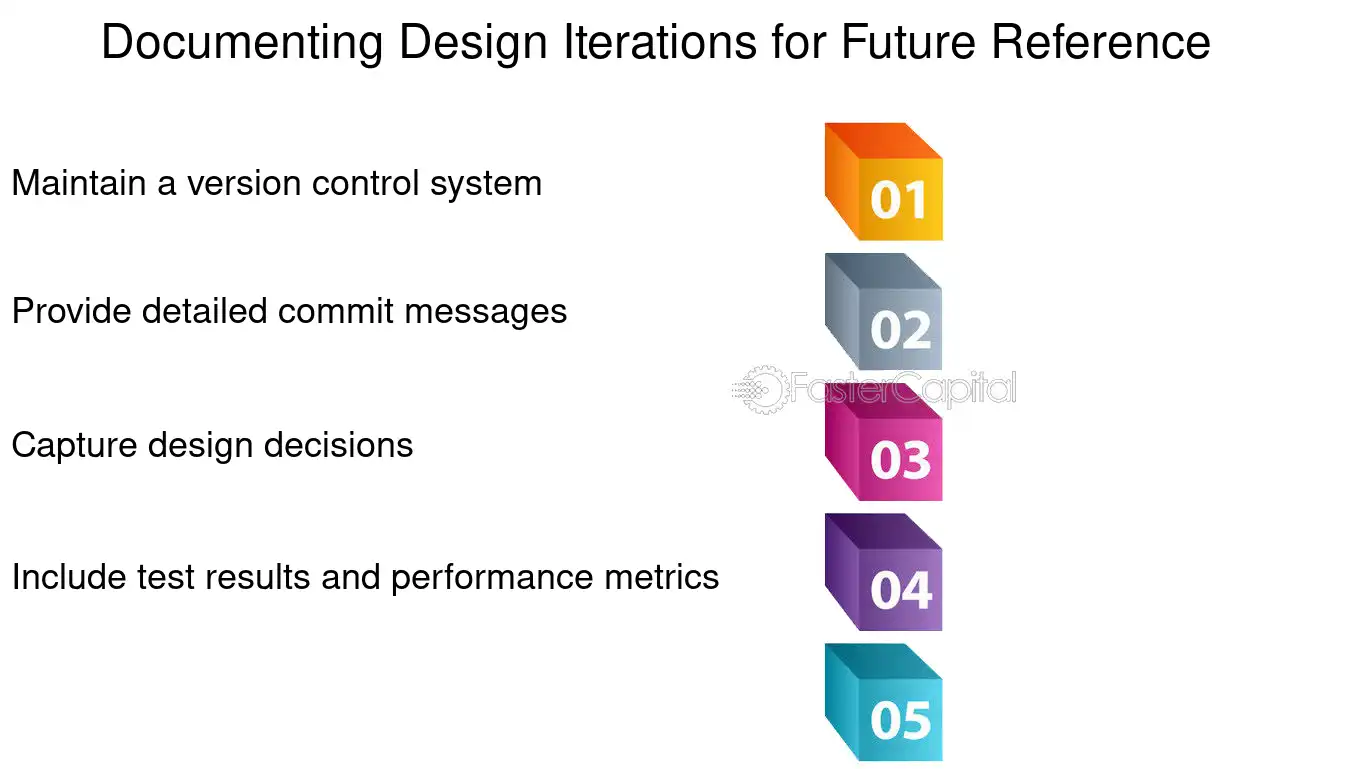 Documenting Design Iterations for Future Reference

Maintain a version control system

01

Provide detailed commit messages

02

Capture design decisions

03

Include test results and performance metrics

04

05

FasterCapital